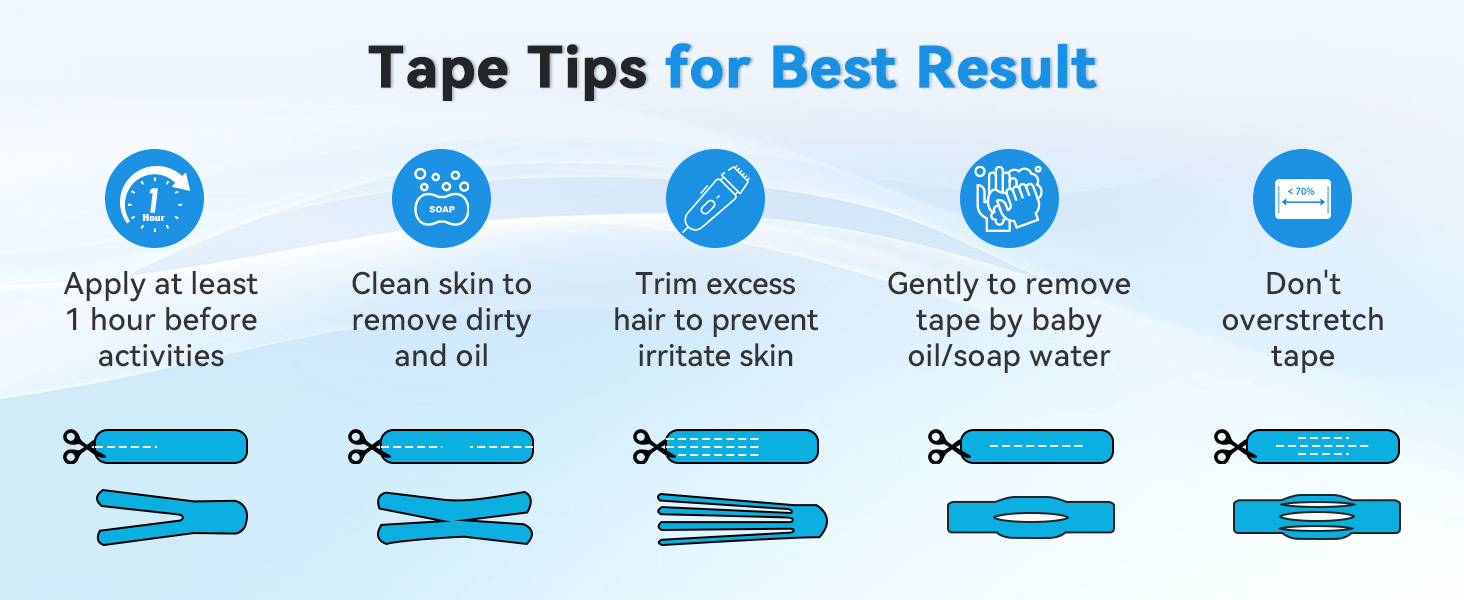 Tape Tips for Best Result

1 Hour

Apply at least 1 hour before activities

SOAP

Clean skin to remove dirty and oil

Trim excess hair to prevent irritate skin

Gently to remove tape by baby oil/soap water

< 70%

Don't overstretch tape